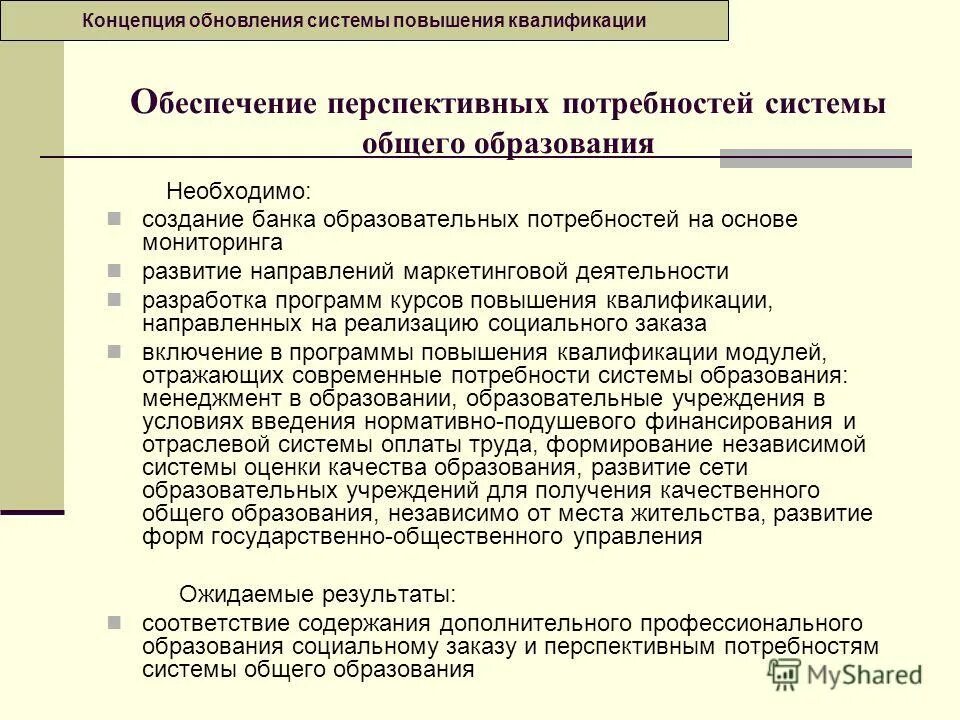 Концепция обновления системы повышения квалификации

Обеспечение перспективных потребностей системы общего образования

Необходимо:

- создание банка образовательных потребностей на основе мониторинга
- развитие направлений маркетинговой деятельности
- разработка программ курсов повышения квалификации, направленных на реализацию социального заказа
- включение в программы повышения квалификации модулей, отражающих современные потребности системы образования: менеджмент в образовании, образовательные учреждения в условиях введения нормативно-подушевого финансирования и отраслевой системы оплаты труда, формирование независимой системы оценки качества образования, развитие сети образовательных учреждений для получения качественного общего образования, независимо от места жительства, развитие форм государственно-общественного управления

Ожидаемые результаты:

- соответствие содержания дополнительного профессионального образования социальному заказу и перспективным потребностям системы общего образования

MyShared